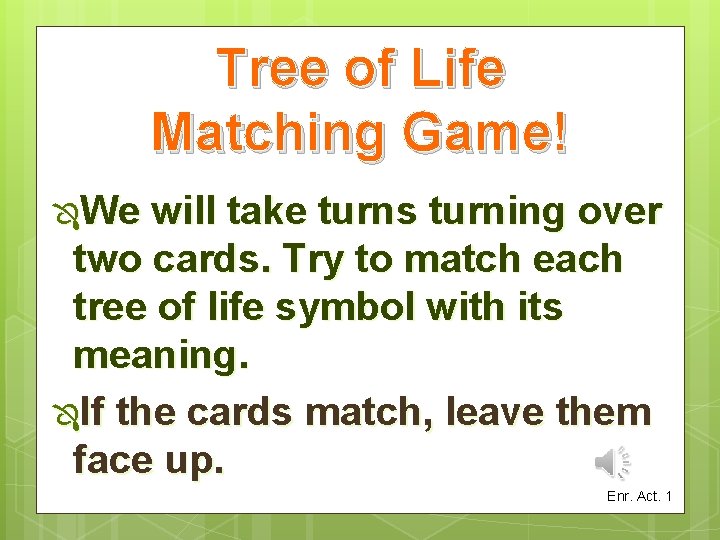 Tree of Life Matching Game!

We will take turns turning over two cards. Try to match each tree of life symbol with its meaning.

If the cards match, leave them face up.

Enr. Act. 1